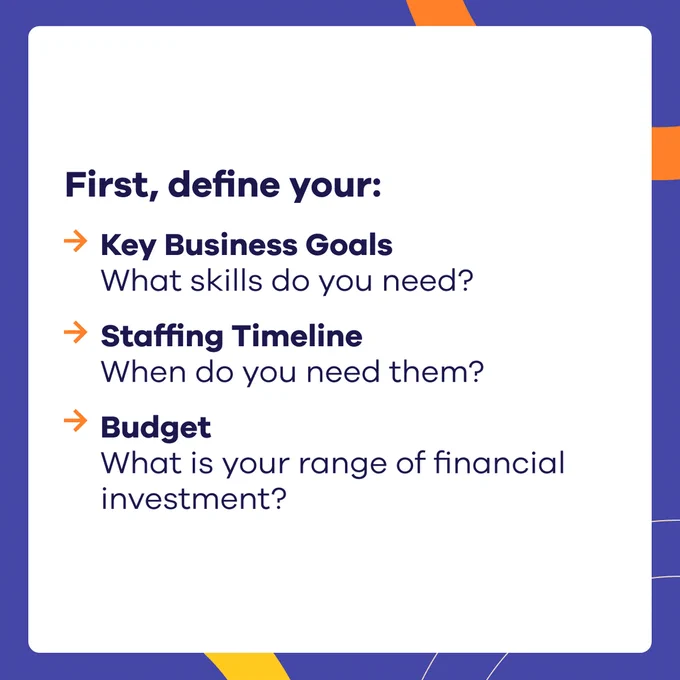 First, define your:

→ Key Business Goals
What skills do you need?

→ Staffing Timeline
When do you need them?

→ Budget
What is your range of financial investment?